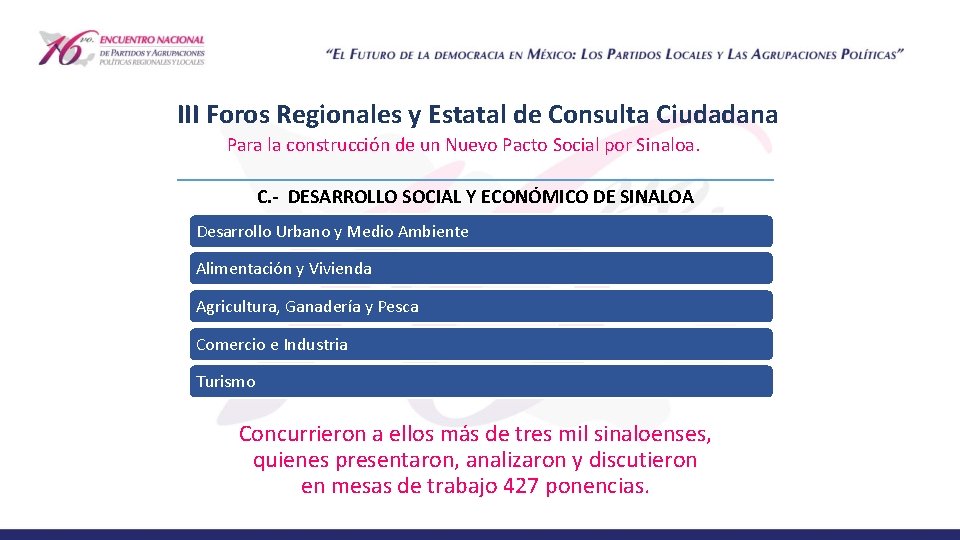 16vo. ENCUENTRO NACIONAL DE PARTIDOS Y AGRUPACIONES POLÍTICAS REGIONALES Y LOCALES

"EL FUTURO DE LA DEMOCRACIA EN MÉXICO: LOS PARTIDOS LOCALES Y LAS AGRUPACIONES POLÍTICAS"

III Foros Regionales y Estatal de Consulta Ciudadana

Para la construcción de un Nuevo Pacto Social por Sinaloa.

C.- DESARROLLO SOCIAL Y ECONÓMICO DE SINALOA

Desarrollo Urbano y Medio Ambiente

Alimentación y Vivienda

Agricultura, Ganadería y Pesca

Comercio e Industria

Turismo

Concurrieron a ellos más de tres mil sinaloenses, quienes presentaron, analizaron y discutieron en mesas de trabajo 427 ponencias.